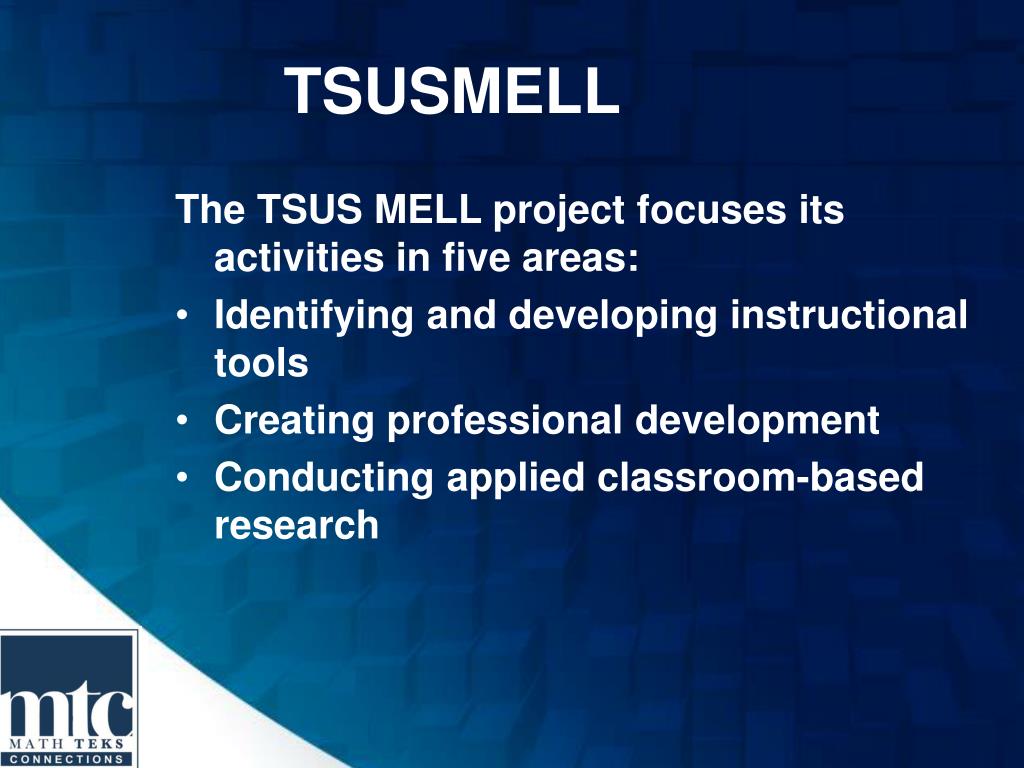 TSUSMELL

The TSUS MELL project focuses its activities in five areas:

• Identifying and developing instructional tools
• Creating professional development
• Conducting applied classroom-based research

mtc
MATH TEKS
CONNECTIONS